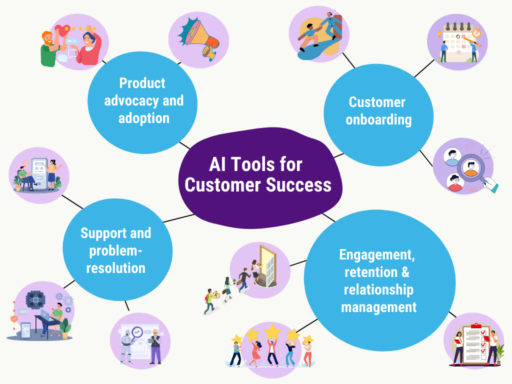 AI Tools for Customer Success

Product advocacy and adoption

Customer onboarding

Support and problem-resolution

Engagement, retention & relationship management